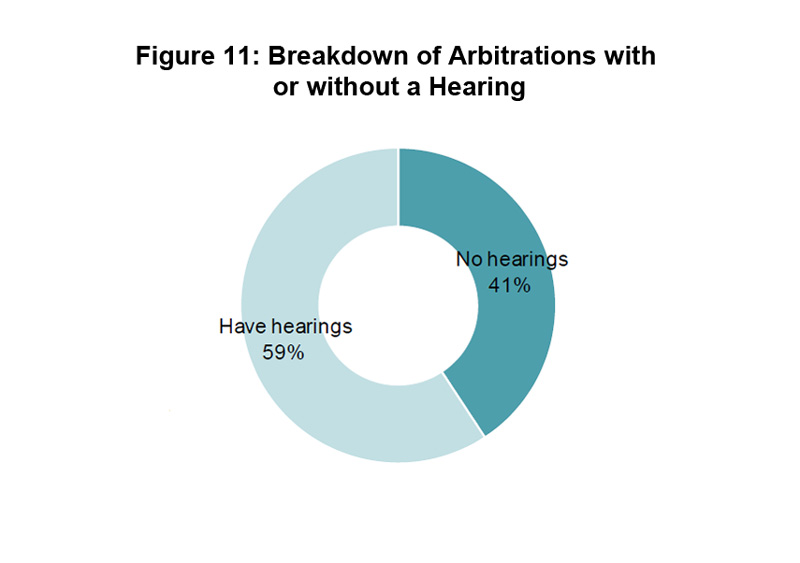 Figure 11: Breakdown of Arbitrations with or without a Hearing

No hearings
41%

Have hearings
59%